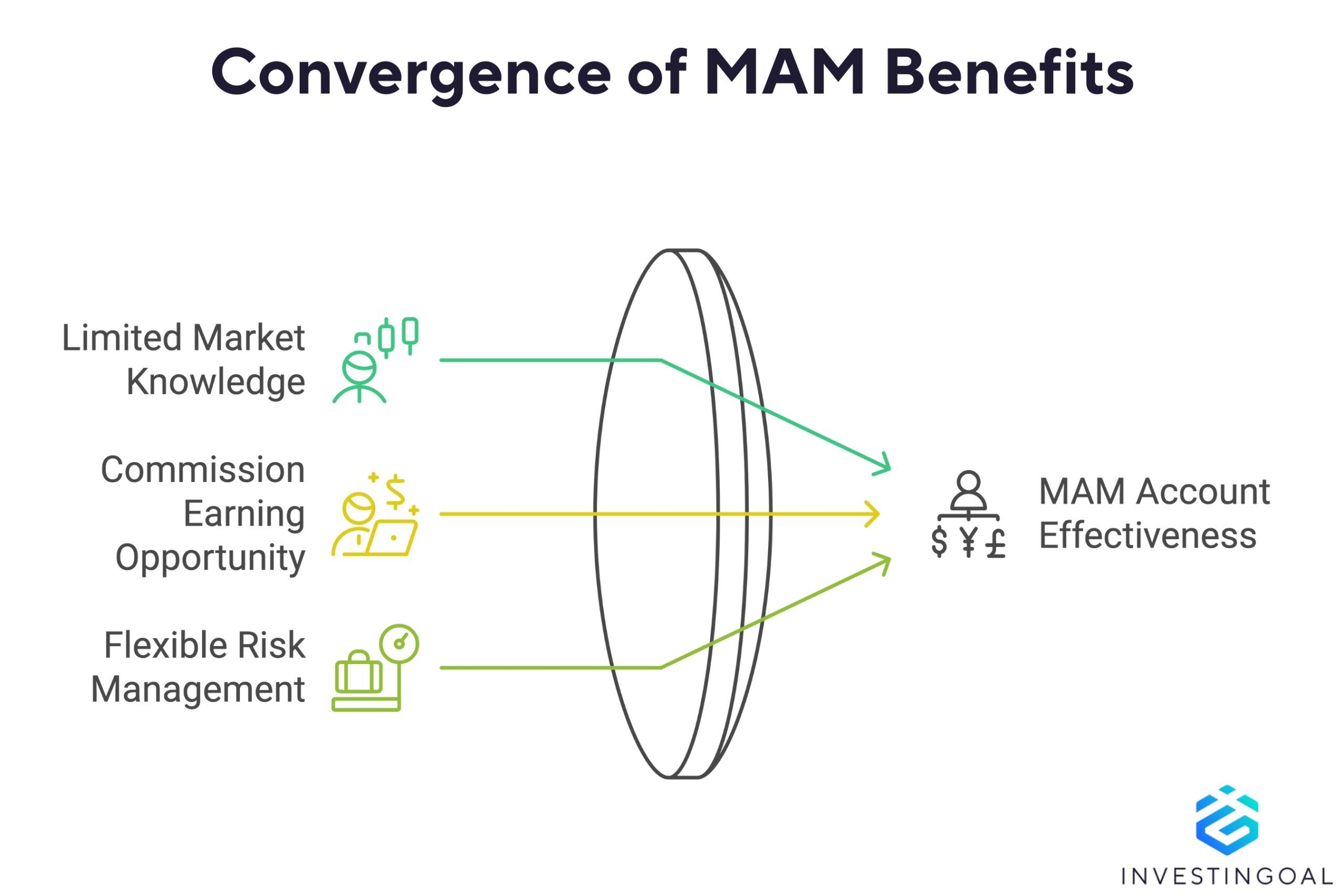 Convergence of MAM Benefits

Limited Market Knowledge

Commission Earning Opportunity

Flexible Risk Management

$ ¥ £

MAM Account Effectiveness

INVESTINGOAL